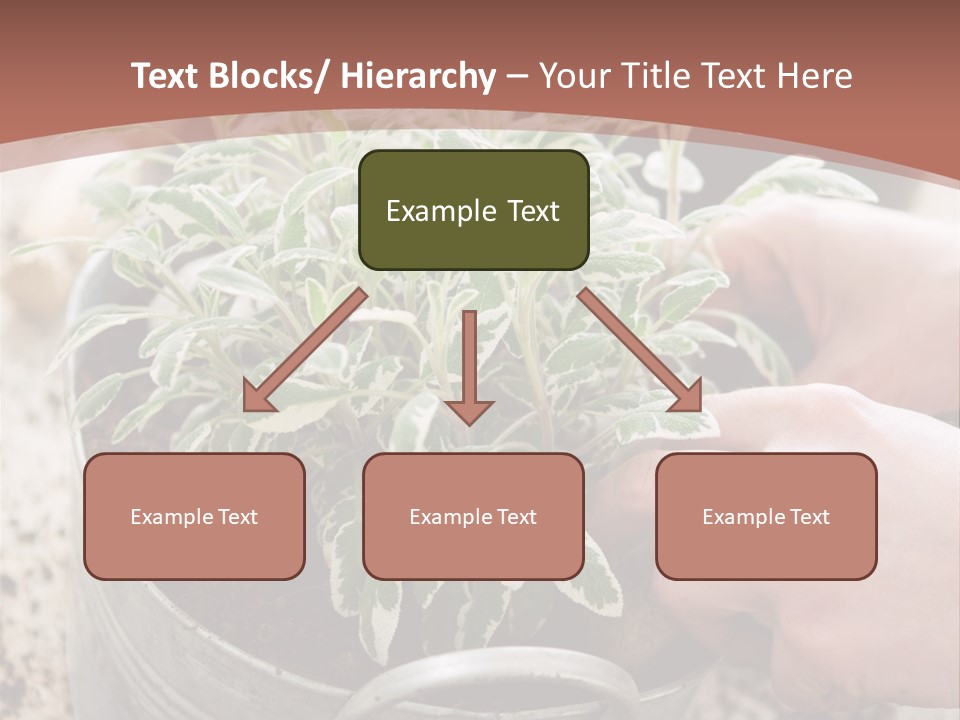 Text Blocks/ Hierarchy – Your Title Text Here

Example Text

Example Text

Example Text

Example Text